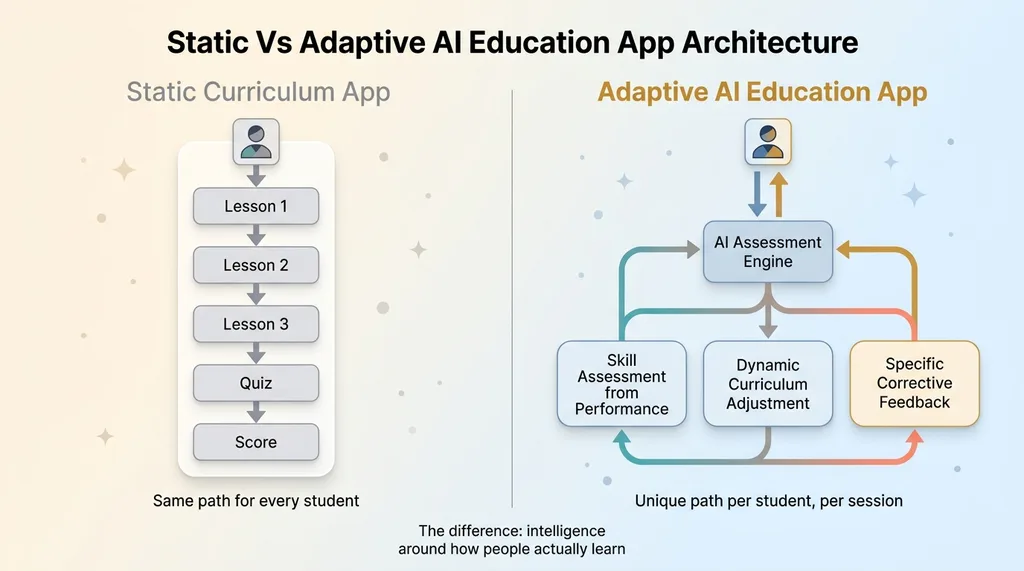 Static Vs Adaptive AI Education App Architecture

Static Curriculum App

Lesson 1

Lesson 2

Lesson 3

Quiz

Score

Same path for every student

Adaptive AI Education App

AI Assessment Engine

Skill Assessment from Performance

Dynamic Curriculum Adjustment

Specific Corrective Feedback

Unique path per student, per session

The difference: intelligence around how people actually learn